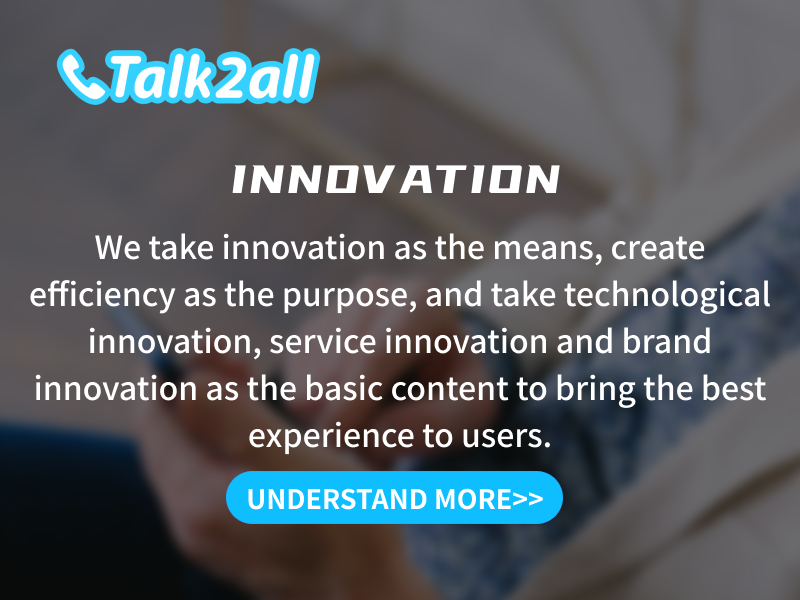 Talk2all

INNOVATION

We take innovation as the means, create efficiency as the purpose, and take technological innovation, service innovation and brand innovation as the basic content to bring the best experience to users.

UNDERSTAND MORE>>